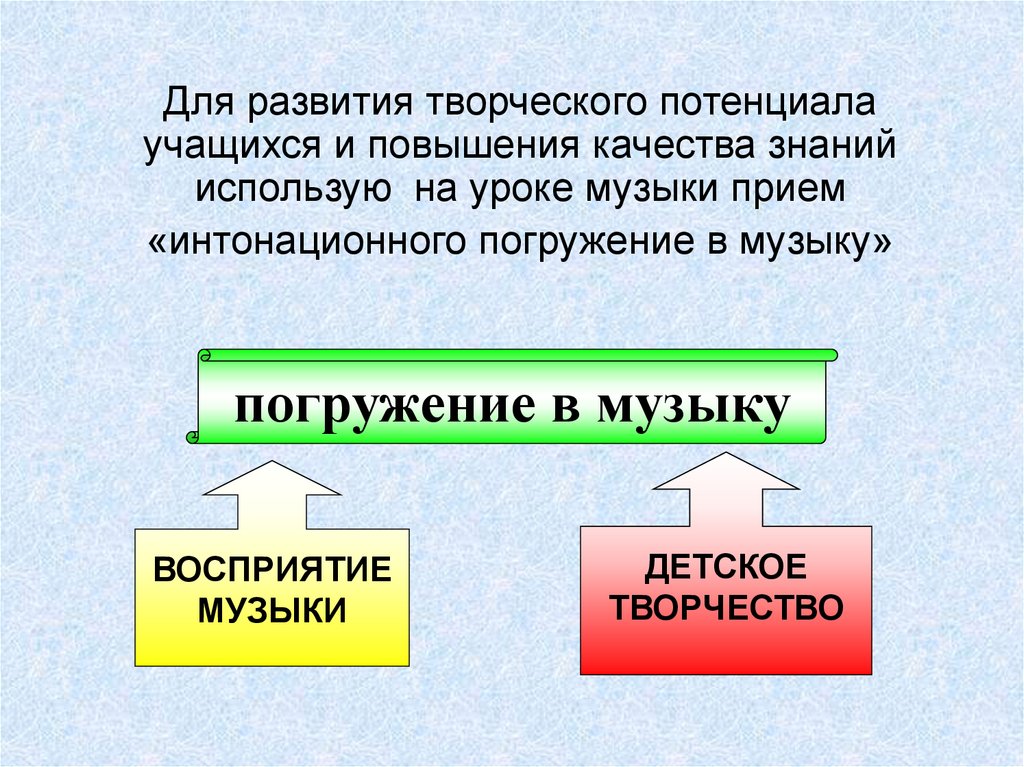 Для развития творческого потенциала учащихся и повышения качества знаний использую на уроке музыки прием «интонационного погружение в музыку»

погружение в музыку

ВОСПРИЯТИЕ МУЗЫКИ

ДЕТСКОЕ ТВОРЧЕСТВО